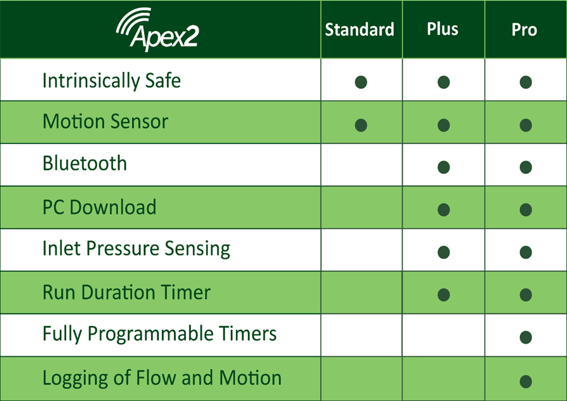 | Apex2 | Standard | Plus | Pro |
|---|---|---|---|
| Intrinsically Safe | ● | ● | ● |
| Motion Sensor | ● | ● | ● |
| Bluetooth | | ● | ● |
| PC Download | | ● | ● |
| Inlet Pressure Sensing | | ● | ● |
| Run Duration Timer | | ● | ● |
| Fully Programmable Timers | | | ● |
| Logging of Flow and Motion | | | ● |